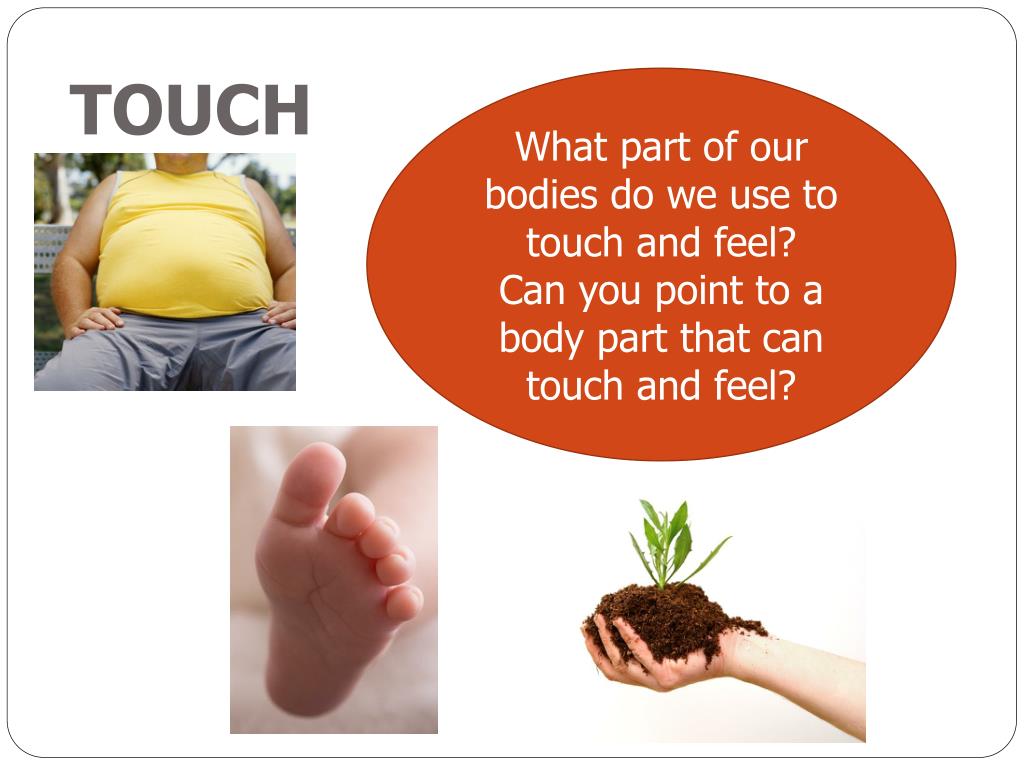 TOUCH

What part of our bodies do we use to touch and feel?
Can you point to a body part that can touch and feel?